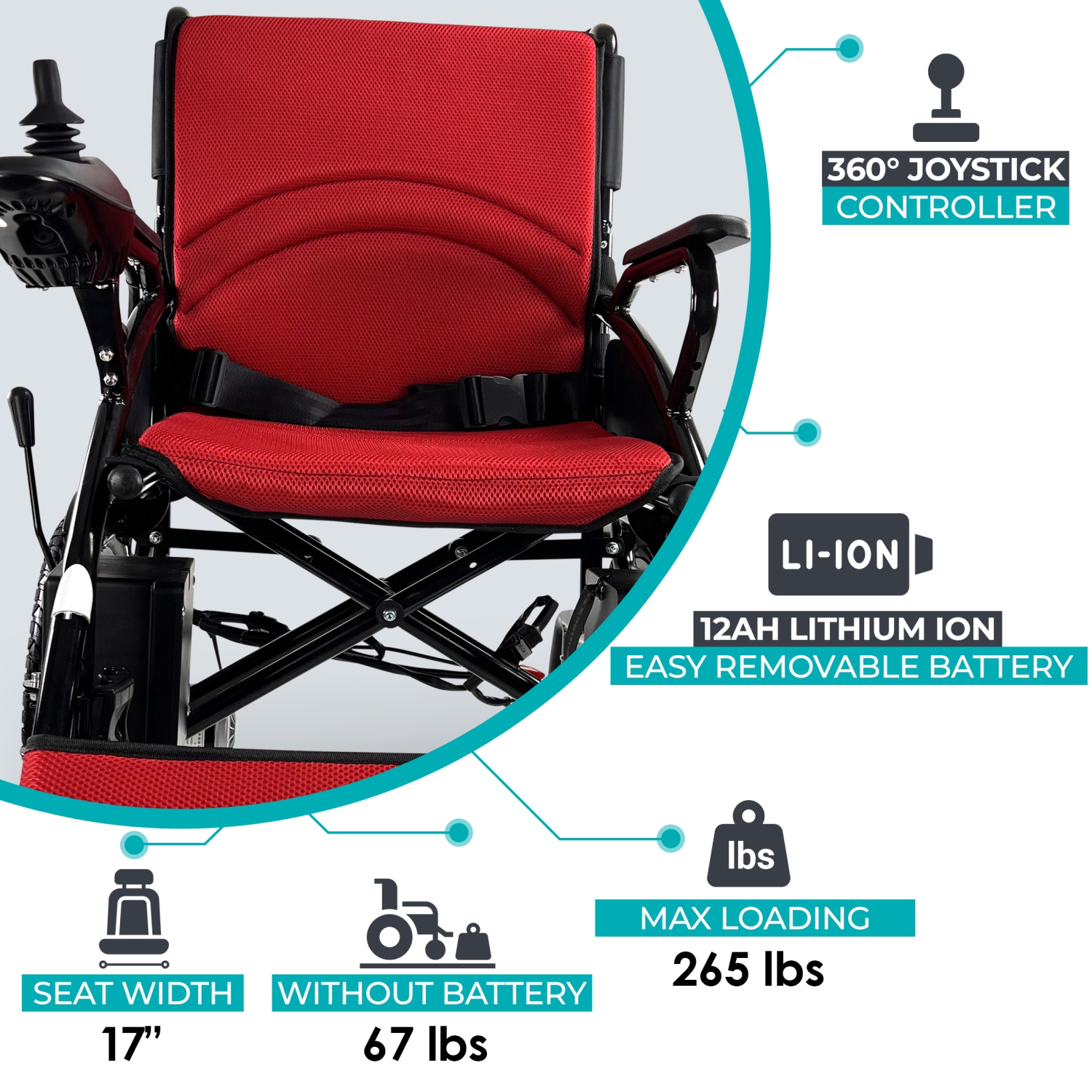 360° JOYSTICK
CONTROLLER

LI-ION

12AH LITHIUM ION
EASY REMOVABLE BATTERY

lbs

MAX LOADING
265 lbs

SEAT WIDTH
17”

WITHOUT BATTERY
67 lbs